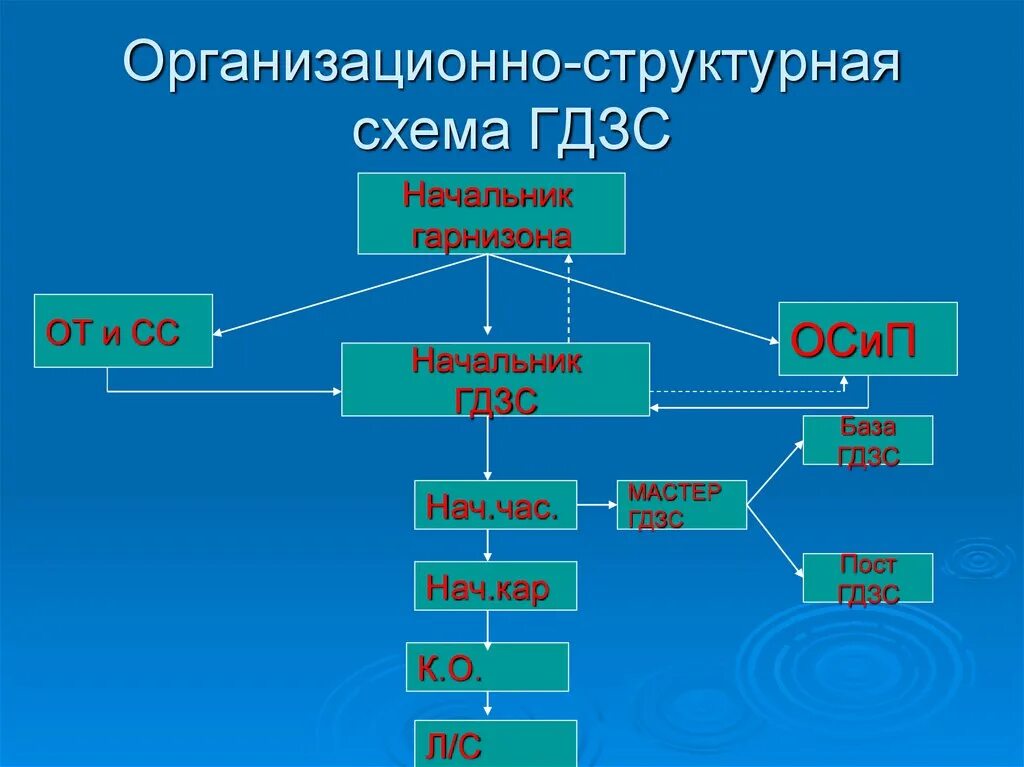 Организационно-структурная схема ГДЗС

Начальник гарнизона

ОТ и СС

ОСиП

Начальник ГДЗС

База ГДЗС

Нач.час.

МАСТЕР ГДЗС

Пост ГДЗС

Нач.кар

К.О.

Л/С